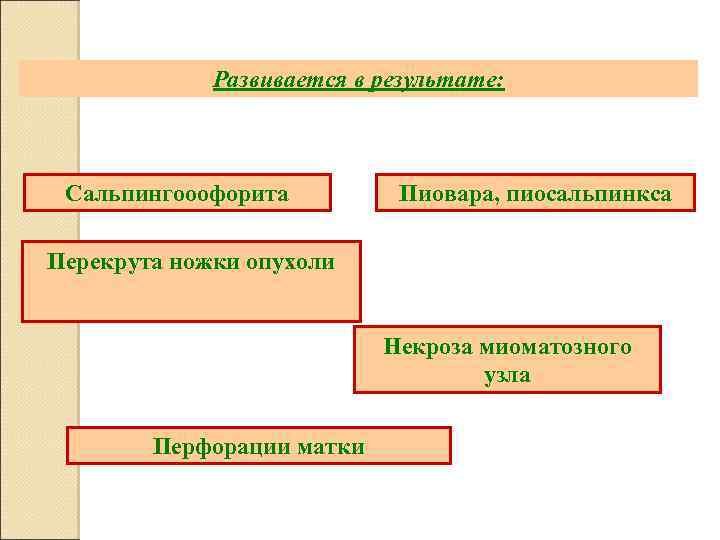 Развивается в результате:

Сальпингоофорита

Пиовара, пиосальпинкса

Перекрута ножки опухоли

Некроза миоматозного узла

Перфорации матки